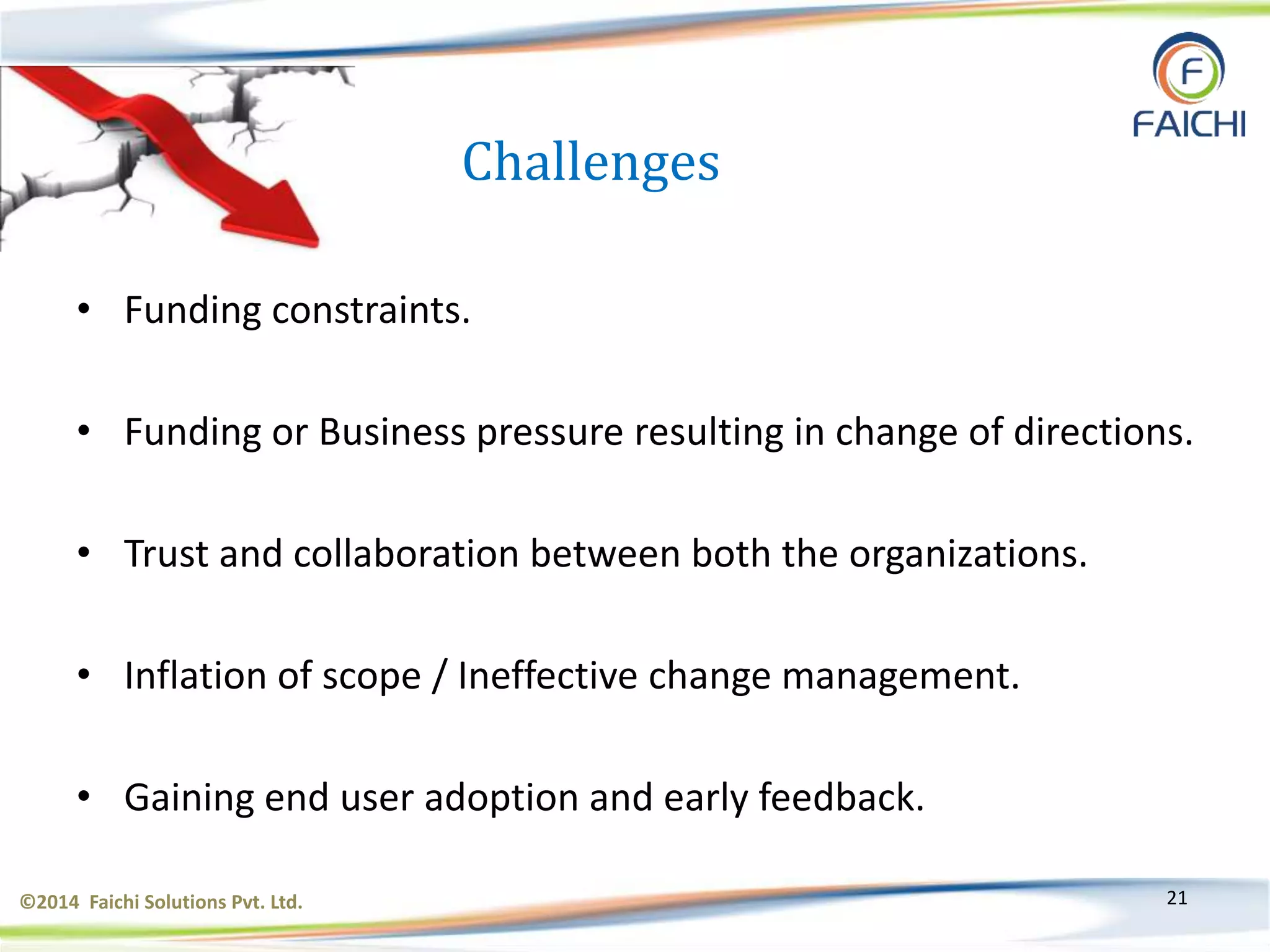 F
FAICHI

Challenges

• Funding constraints.

• Funding or Business pressure resulting in change of directions.

• Trust and collaboration between both the organizations.

• Inflation of scope / Ineffective change management.

• Gaining end user adoption and early feedback.

©2014 Faichi Solutions Pvt. Ltd.

21